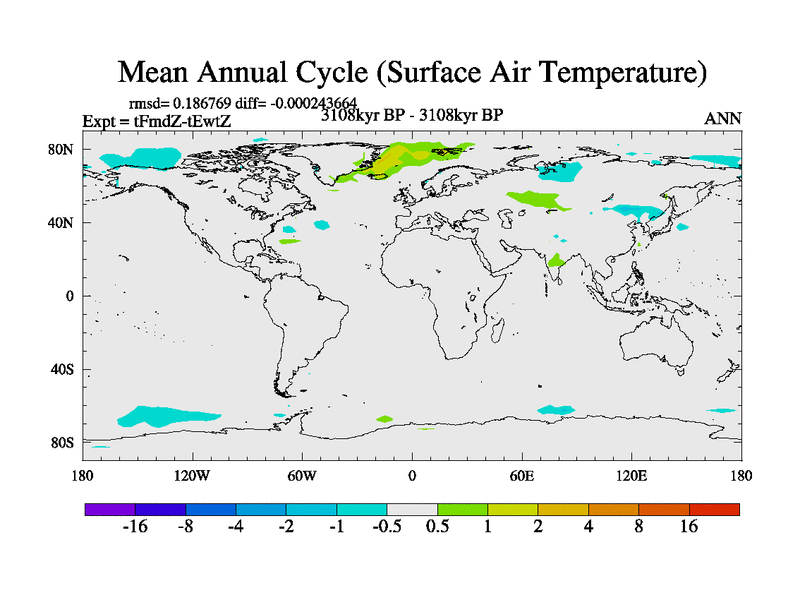 Mean Annual Cycle (Surface Air Temperature)

rmsd= 0.186769 diff= -0.000243664
Expt = tFmdZ-tEwtZ
3108kyr BP - 3108kyr BP
ANN

80N
40N
0
40S
80S

180
120W
60W
0
60E
120E
180

-16
-8
-4
-2
-1
-0.5
0.5
1
2
4
8
16